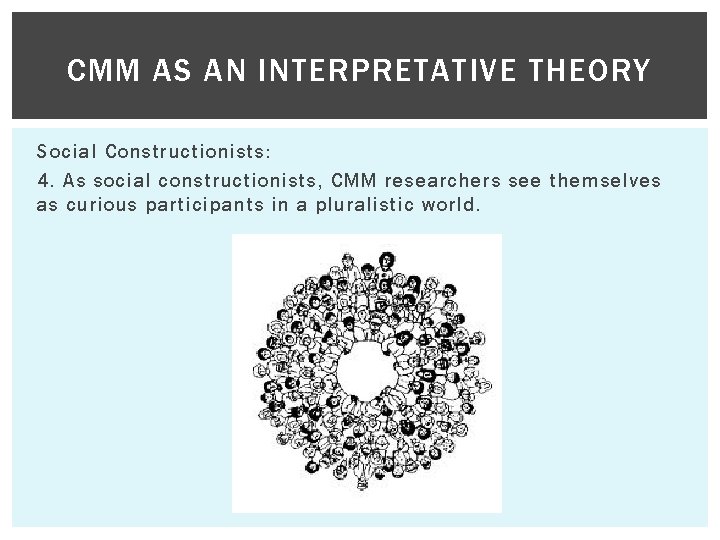 CMM AS AN INTERPRETATIVE THEORY

Social Constructionists:

4. As social constructionists, CMM researchers see themselves as curious participants in a pluralistic world.